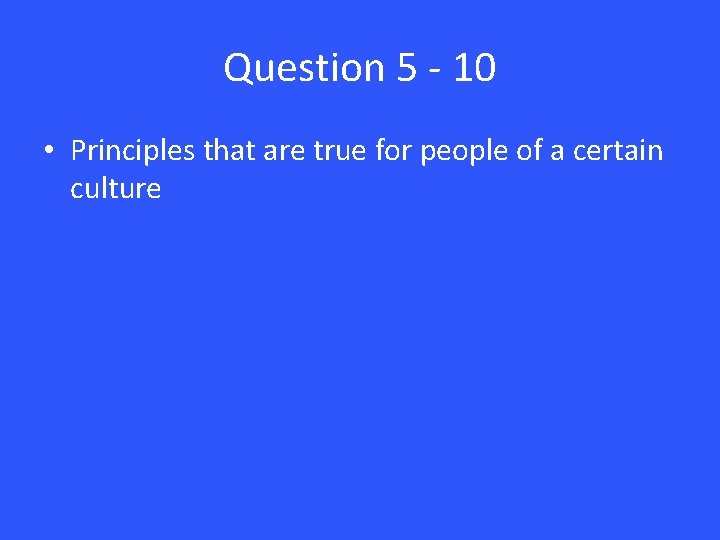 Question 5 - 10

• Principles that are true for people of a certain culture